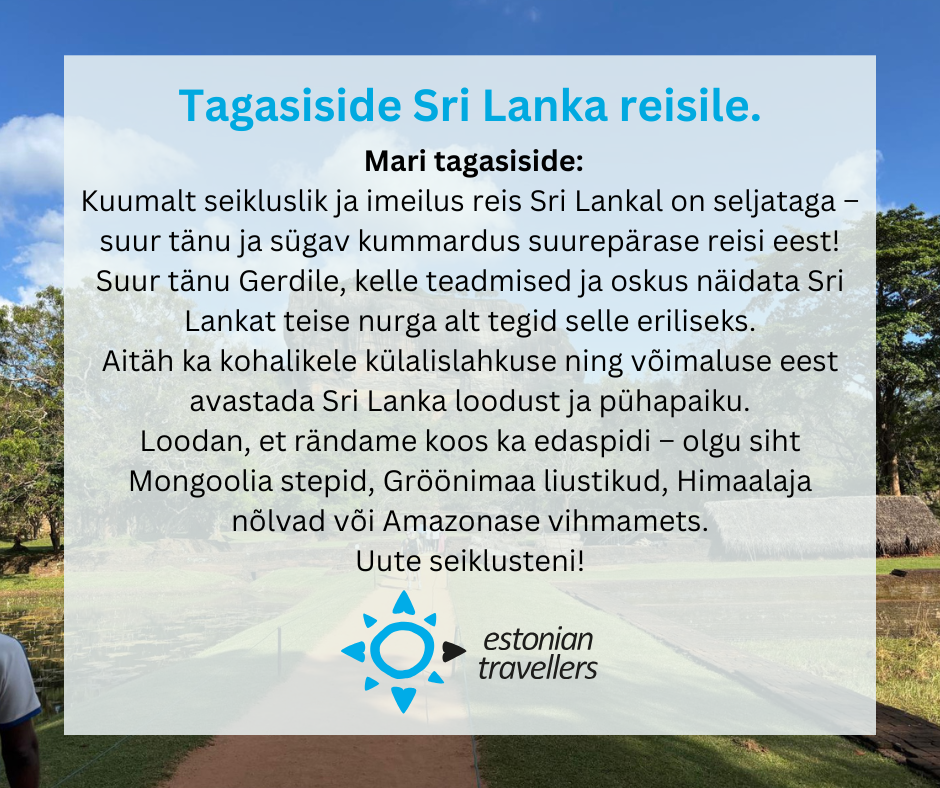 Tagasiside Sri Lanka reisile.

Mari tagasiside:
Kuumalt seikluslik ja imeilus reis Sri Lankal on seljataga – suur tänu ja sügav kummardus suurepärase reisi eest! Suur tänu Gerdile, kelle teadmised ja oskus näidata Sri Lankat teise nurga alt tegid selle eriliseks.
Aitäh ka kohalikele külalislahkuse ning võimaluse eest avastada Sri Lanka loodust ja pühapaiku.
Loodan, et rändame koos ka edaspidi – olgu siht Mongoolia stepid, Gröönimaa liustikud, Himaalaja nõlvad või Amazonase vihmamets.
Uute seiklusteni!

estonian travellers